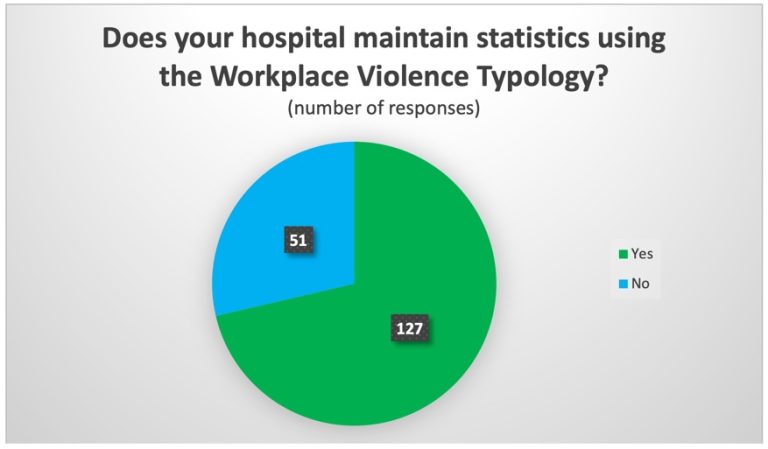 Does your hospital maintain statistics using the Workplace Violence Typology?
(number of responses)

51

127

Yes
No